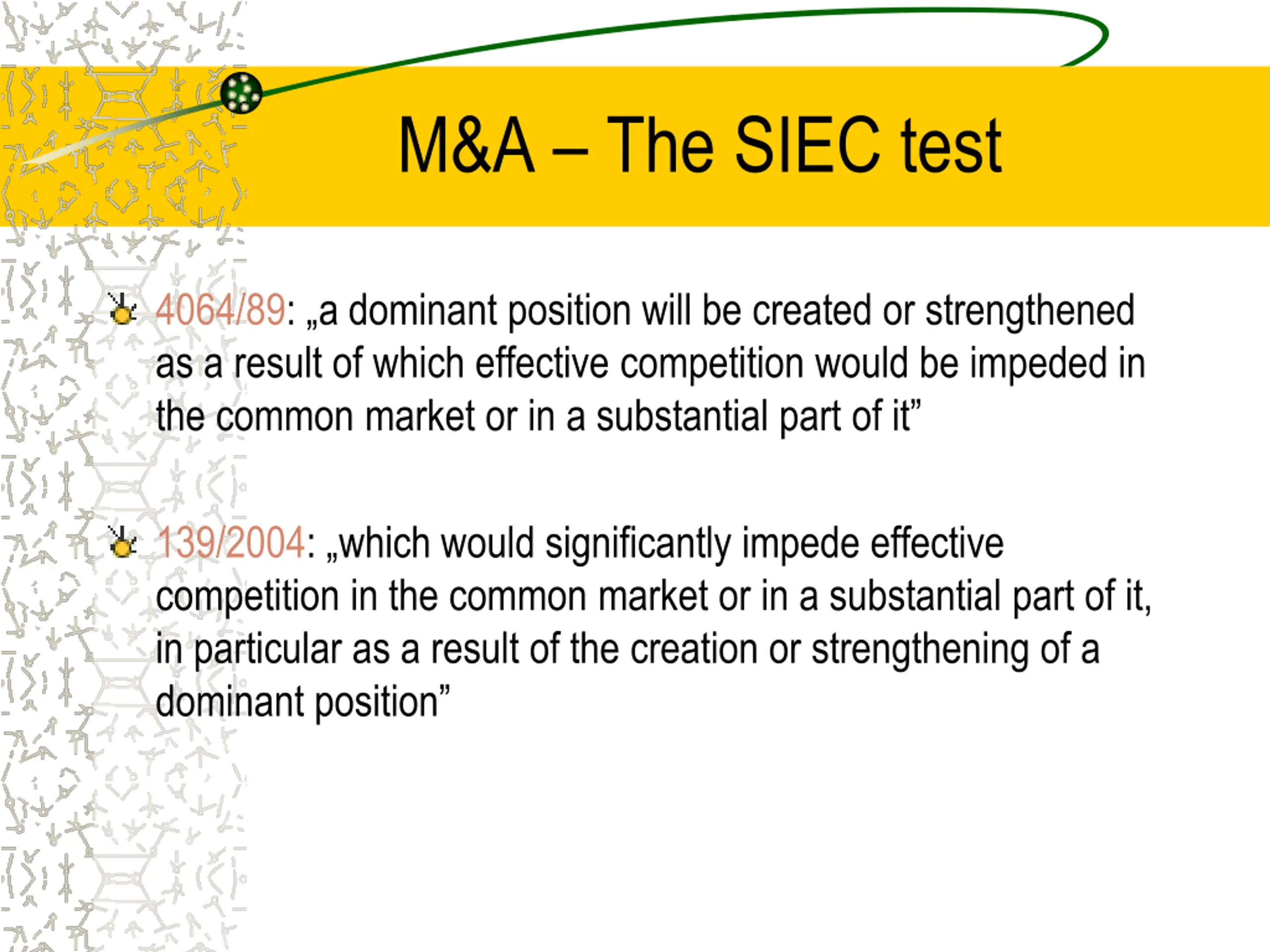 M&A – The SIEC test

4064/89: „a dominant position will be created or strengthened as a result of which effective competition would be impeded in the common market or in a substantial part of it”

139/2004: „which would significantly impede effective competition in the common market or in a substantial part of it, in particular as a result of the creation or strengthening of a dominant position”